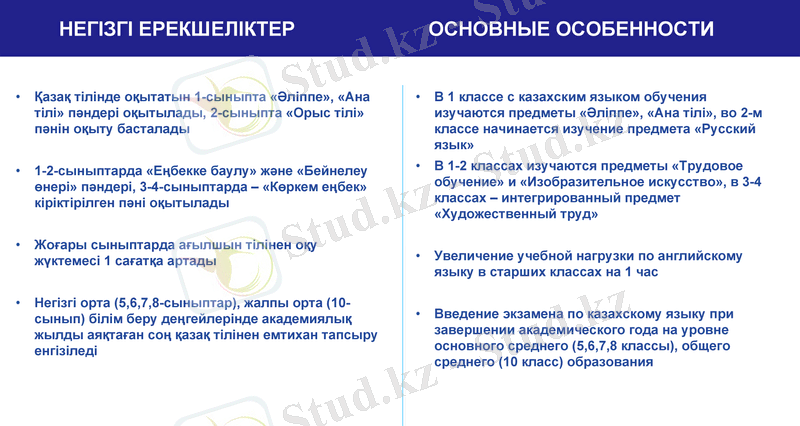 НЕГІЗГІ ЕРЕКШЕЛІКТЕР

• Қазақ тілінде оқытатын 1-сыныпта «Әліппе», «Ана тілі» пәндері оқытылады, 2-сыныпта «Орыс тілі» пәнін оқыту басталады

• 1-2-сыныптарда «Еңбекке баулу» және «Бейнелеу өнері» пәндері, 3-4-сыныптарда – «Көркем еңбек» кіріктірілген пәні оқытылады

• Жоғары сыныптарда ағылшын тілінен оқу жүктемесі 1 сағатқа артады

• Негізгі орта (5,6,7,8-сыныптар), жалпы орта (10-сынып) білім беру деңгейлерінде академиялық жылды аяқтаған соң қазақ тілінен емтихан тапсыру енгізіледі

ОСНОВНЫЕ ОСОБЕННОСТИ

• В 1 классе с казахским языком обучения изучаются предметы «Әліппе», «Ана тілі», во 2-м классе начинается изучение предмета «Русский язык»

• В 1-2 классах изучаются предметы «Трудовое обучение» и «Изобразительное искусство», в 3-4 классах – интегрированный предмет «Художественный труд»

• Увеличение учебной нагрузки по английскому языку в старших классах на 1 час

• Введение экзамена по казахскому языку при завершении академического года на уровне основного среднего (5,6,7,8 классы), общего среднего (10 класс) образования

Stud.kz